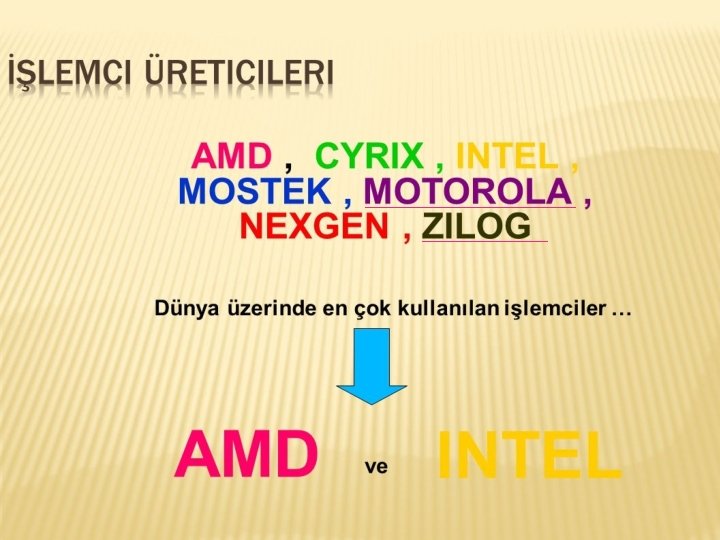 İŞLEMCI ÜRETICILERI

AMD , CYRIX , INTEL , MOSTEK , MOTOROLA , NEXGEN , ZILOG

Dünya üzerinde en çok kullanılan işlemciler …

AMD ve INTEL